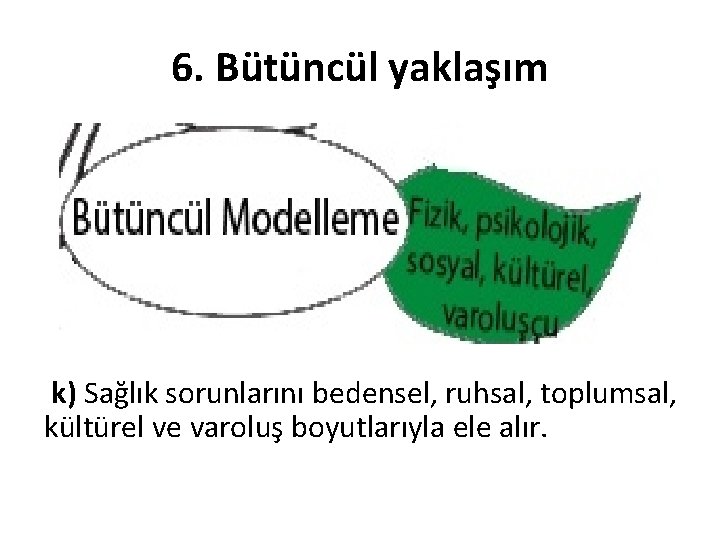 6. Bütüncül yaklaşım

Bütüncül Modelleme

Fizik, psikolojik, sosyal, kültürel, varoluşçu

k) Sağlık sorunlarını bedensel, ruhsal, toplumsal, kültürel ve varoluş boyutlarıyla ele alır.